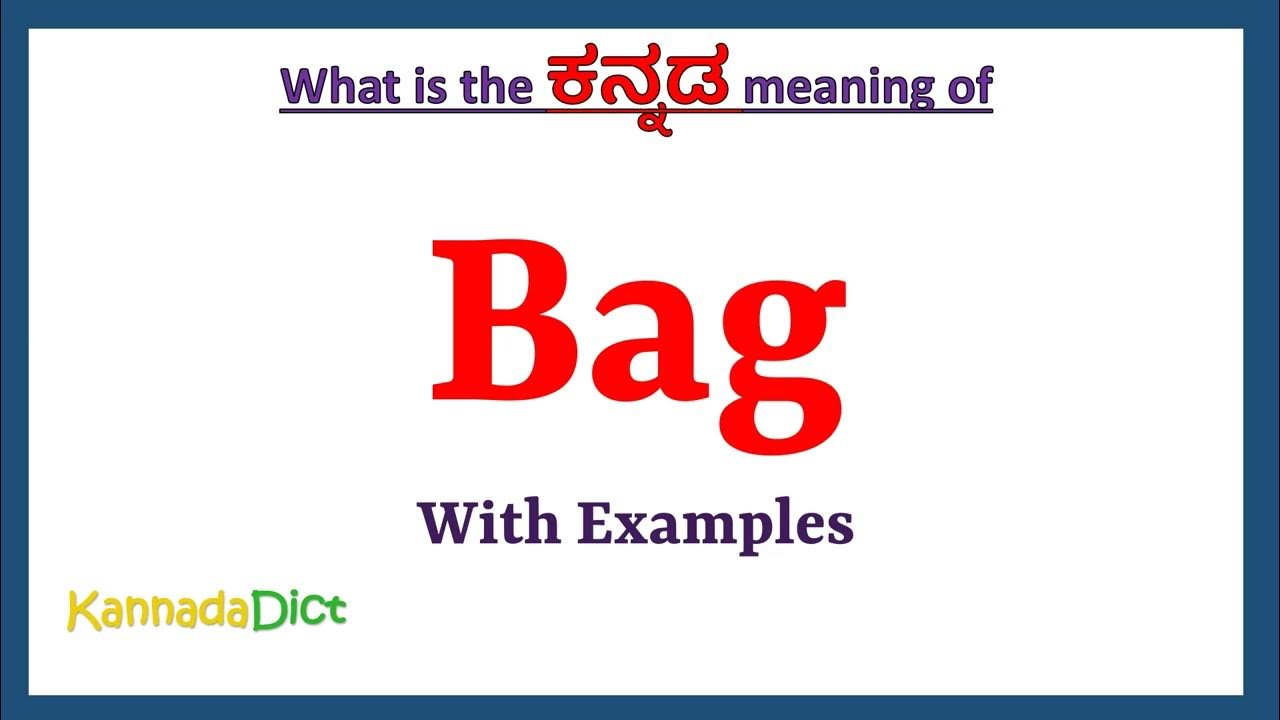 What is the ಕನ್ನಡ meaning of

Bag

With Examples

KannadaDict